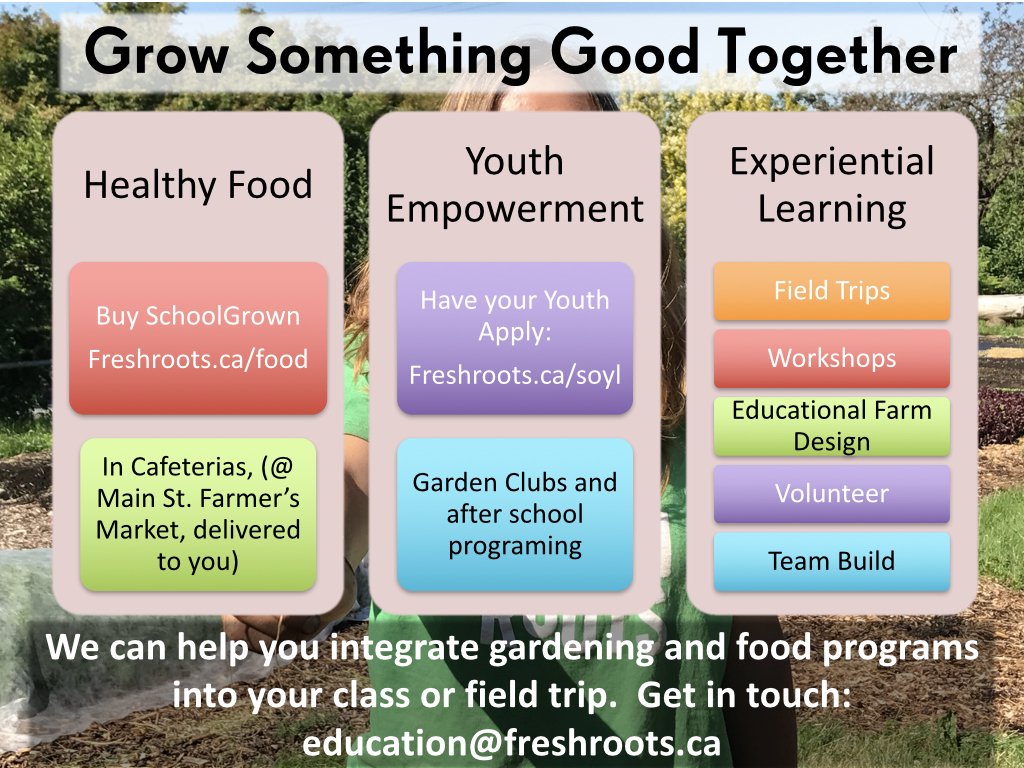 Grow Something Good Together

Healthy Food

Buy SchoolGrown
Freshroots.ca/food

In Cafeterias, (@ Main St. Farmer's Market, delivered to you)

Youth Empowerment

Have your Youth Apply:
Freshroots.ca/soyl

Garden Clubs and after school programing

Experiential Learning

Field Trips

Workshops

Educational Farm Design

Volunteer

Team Build

We can help you integrate gardening and food programs into your class or field trip. Get in touch: education@freshroots.ca